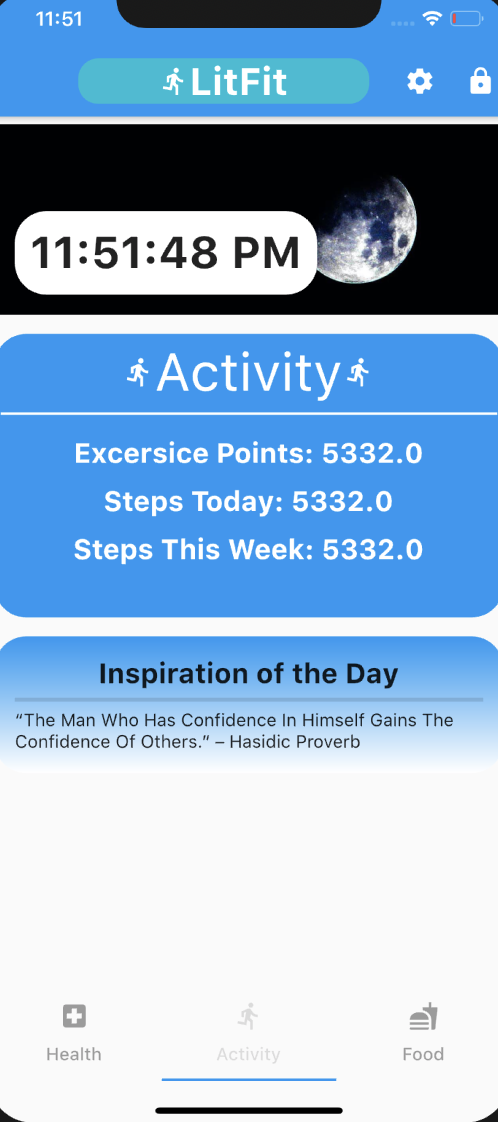 11:51

LitFit

11:51:48 PM

Activity

Excersice Points: 5332.0

Steps Today: 5332.0

Steps This Week: 5332.0

Inspiration of the Day

“The Man Who Has Confidence In Himself Gains The Confidence Of Others.” – Hasidic Proverb

Health

Activity

Food